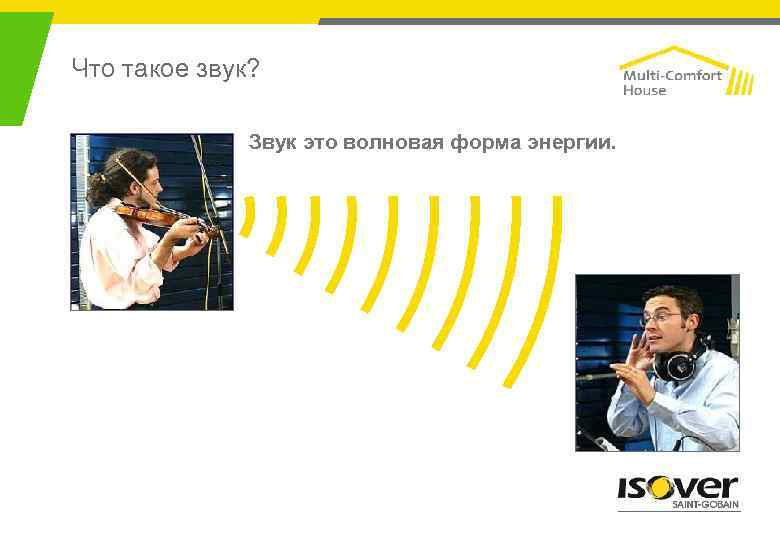 Что такое звук?

Multi-Comfort House

Звук это волновая форма энергии.

ISOVER
SAINT-GOBAIN